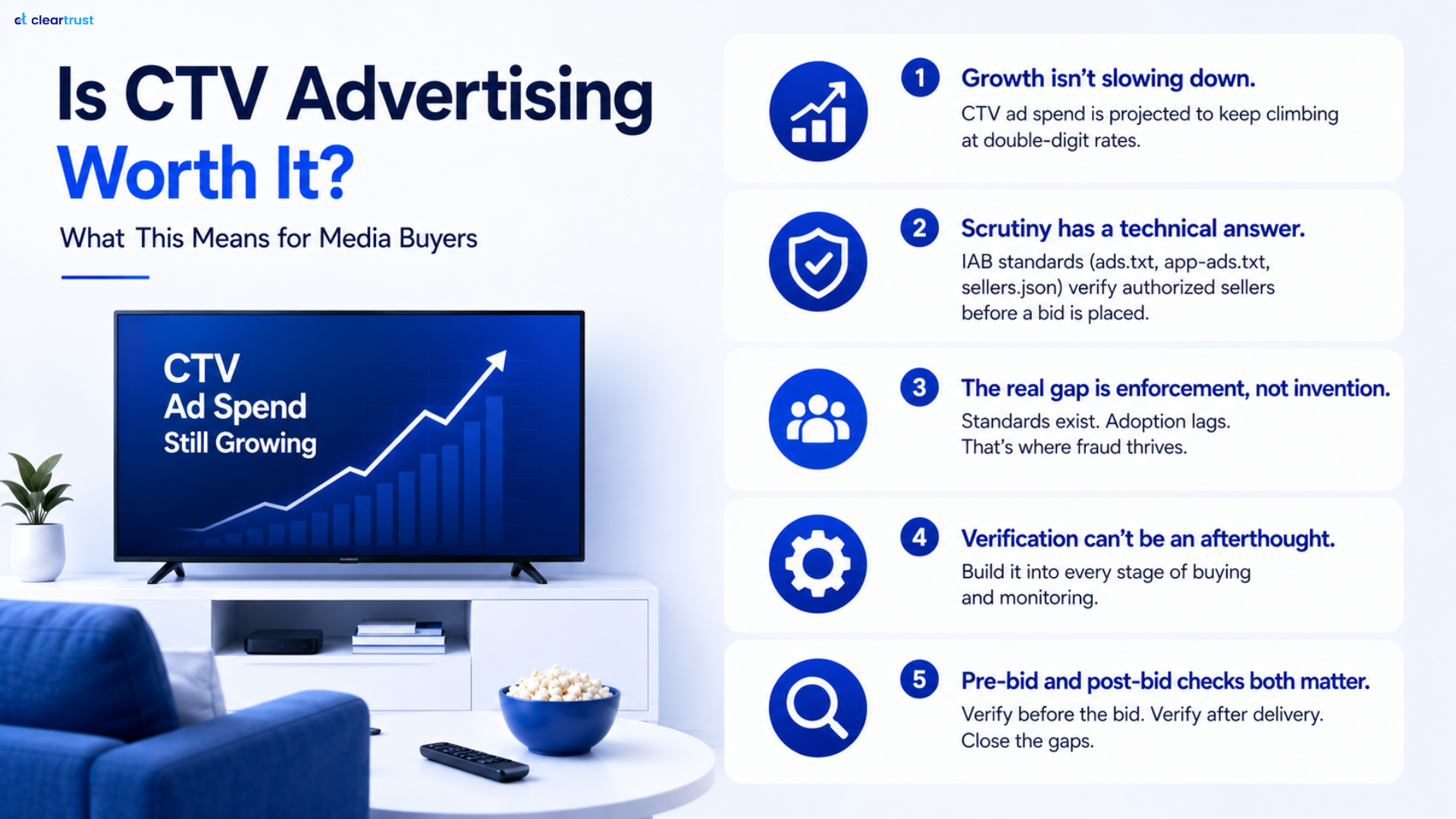 ct cleartrust

Is CTV Advertising Worth It?

What This Means for Media Buyers

CTV
Ad Spend
Still Growing

1 Growth isn't slowing down.
CTV ad spend is projected to keep climbing at double-digit rates.

2 Scrutiny has a technical answer.
IAB standards (ads.txt, app-ads.txt, sellers.json) verify authorized sellers before a bid is placed.

3 The real gap is enforcement, not invention.
Standards exist. Adoption lags. That's where fraud thrives.

4 Verification can't be an afterthought.
Build it into every stage of buying and monitoring.

5 Pre-bid and post-bid checks both matter.
Verify before the bid. Verify after delivery. Close the gaps.